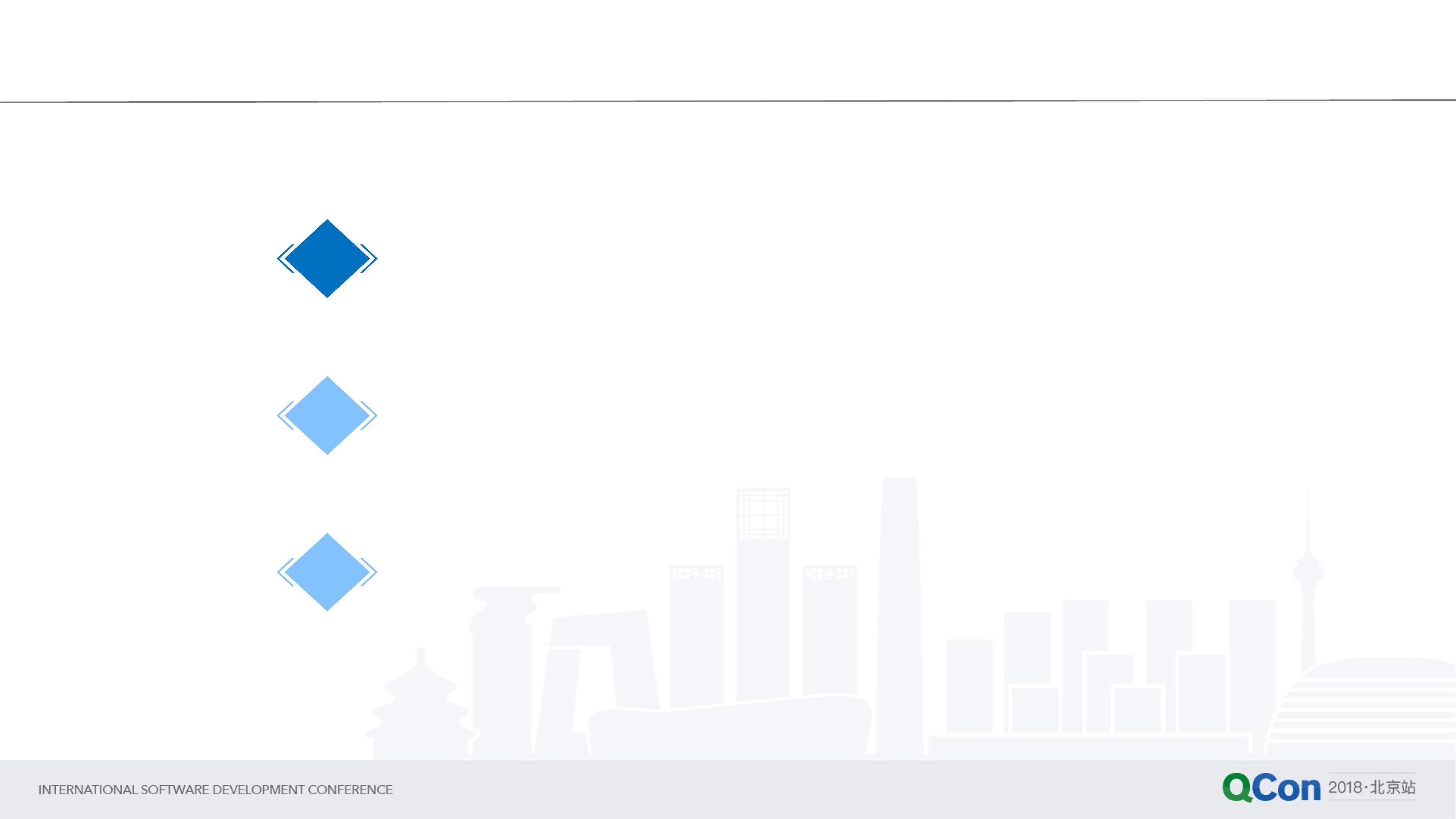 INTERNATIONAL SOFTWARE DEVELOPMENT CONFERENCE

QCon 2018·北京站